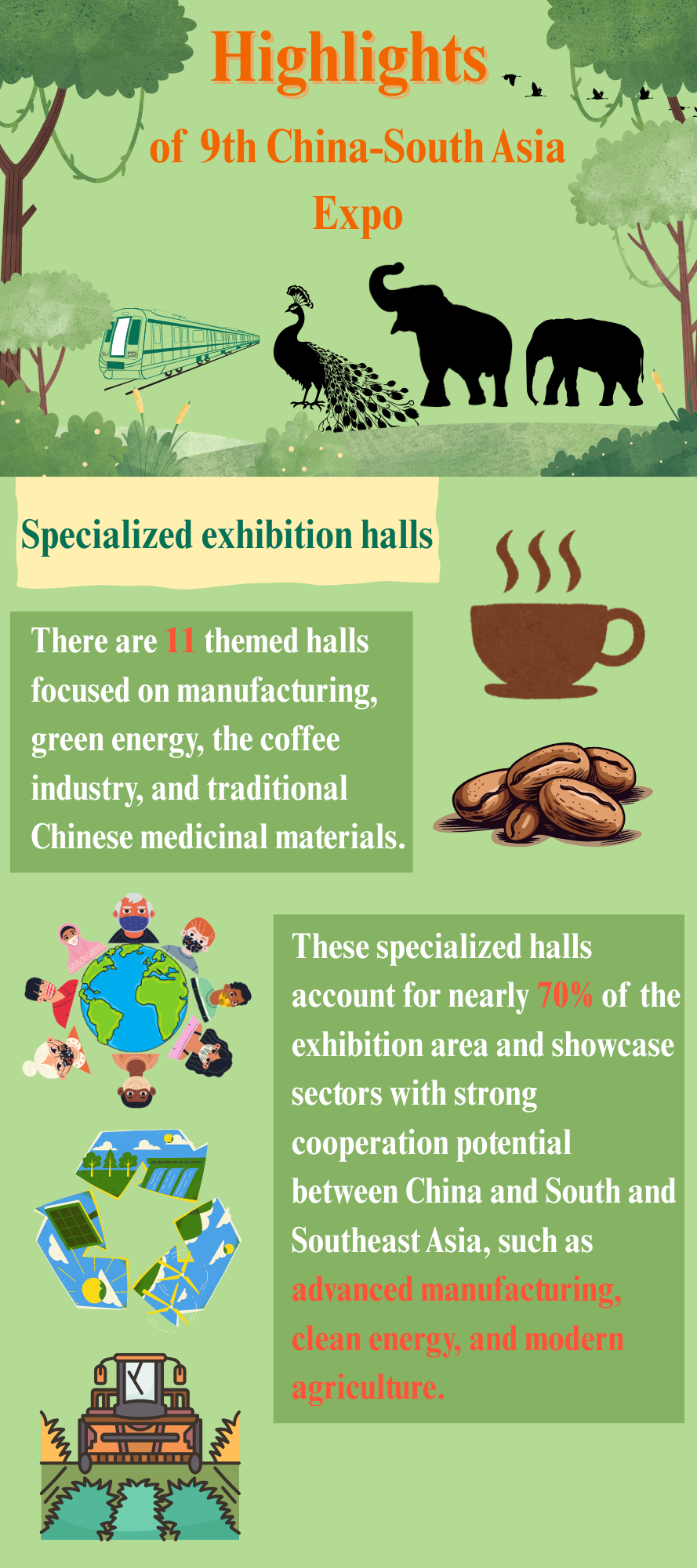 Highlights
of 9th China-South Asia Expo

Specialized exhibition halls

There are 11 themed halls focused on manufacturing, green energy, the coffee industry, and traditional Chinese medicinal materials.

These specialized halls account for nearly 70% of the exhibition area and showcase sectors with strong cooperation potential between China and South and Southeast Asia, such as advanced manufacturing, clean energy, and modern agriculture.